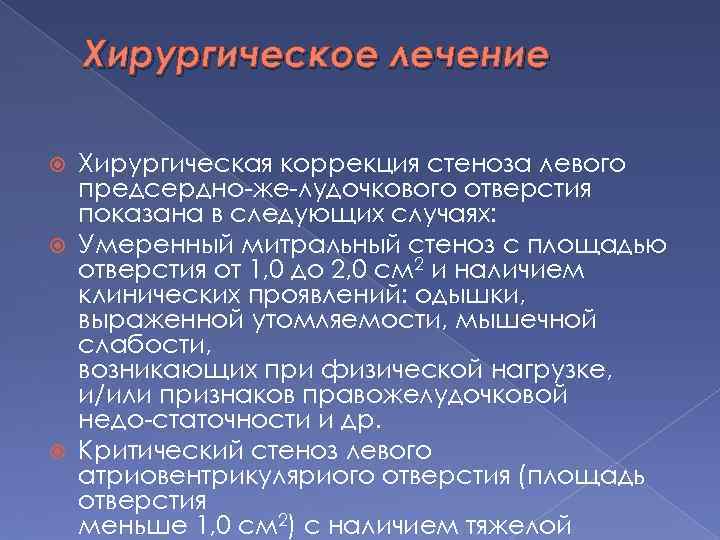 Хирургическое лечение

Хирургическая коррекция стеноза левого предсердно-же-лудочкового отверстия показана в следующих случаях:

Умеренный митральный стеноз с площадью отверстия от 1,0 до 2,0 см$^2$ и наличием клинических проявлений: одышки, выраженной утомляемости, мышечной слабости,
возникающих при физической нагрузке, и/или признаков правожелудочковой недо-статочности и др.

Критический стеноз левого атриовентрикуляриого отверстия (площадь отверстия
меньше 1,0 см$^2$) с наличием тяжелой